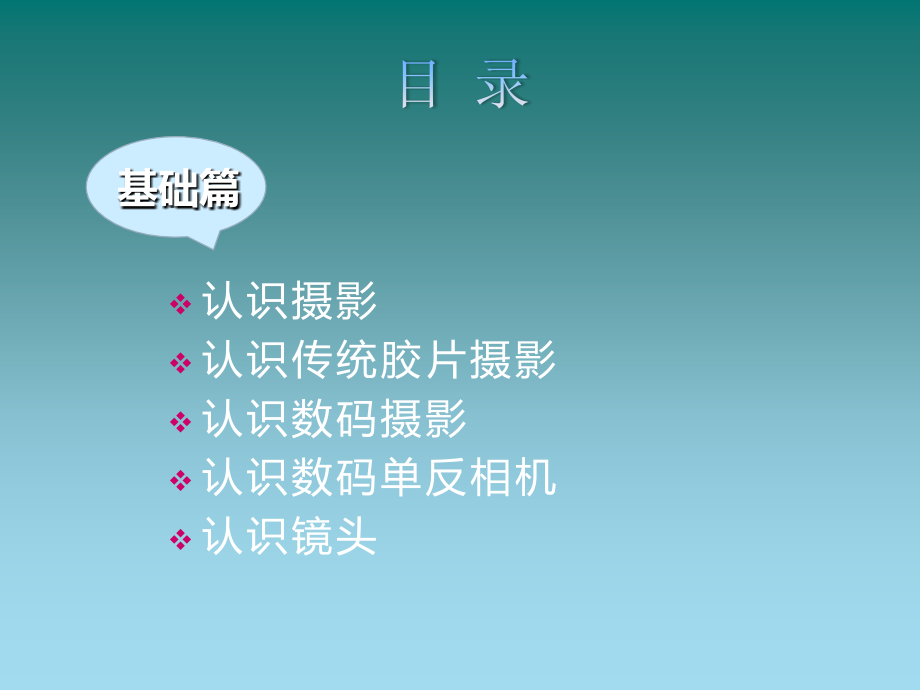 目 录

基础篇

❖ 认识摄影
❖ 认识传统胶片摄影
❖ 认识数码摄影
❖ 认识数码单反相机
❖ 认识镜头